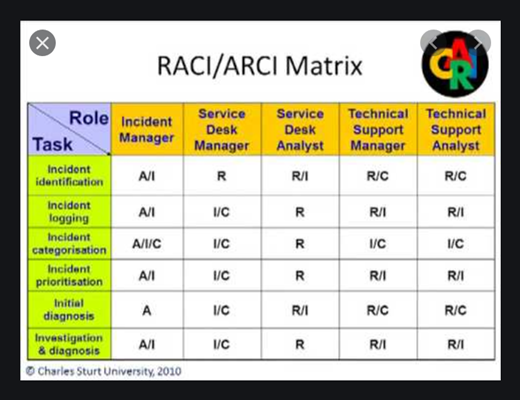 RACI/ARCI Matrix

CARI

| Role / Task | Incident Manager | Service Desk Manager | Service Desk Analyst | Technical Support Manager | Technical Support Analyst |
|---|---|---|---|---|---|
| Incident identification | A/I | R | R/I | R/C | R/C |
| Incident logging | A/I | I/C | R | R/I | R/I |
| Incident categorisation | A/I/C | I/C | R | I/C | I/C |
| Incident prioritisation | A/I | I/C | R | R/I | R/I |
| Initial diagnosis | A | I/C | R/I | R/C | R/C |
| Investigation & diagnosis | A/I | I/C | R | R/I | R/I |

© Charles Sturt University, 2010